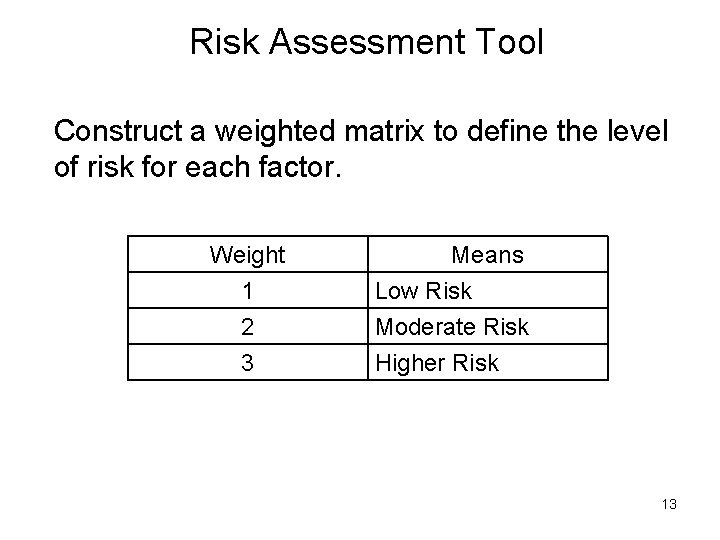 Risk Assessment Tool

Construct a weighted matrix to define the level of risk for each factor.

| Weight | Means |
|---|---|
| 1 | Low Risk |
| 2 | Moderate Risk |
| 3 | Higher Risk |

13